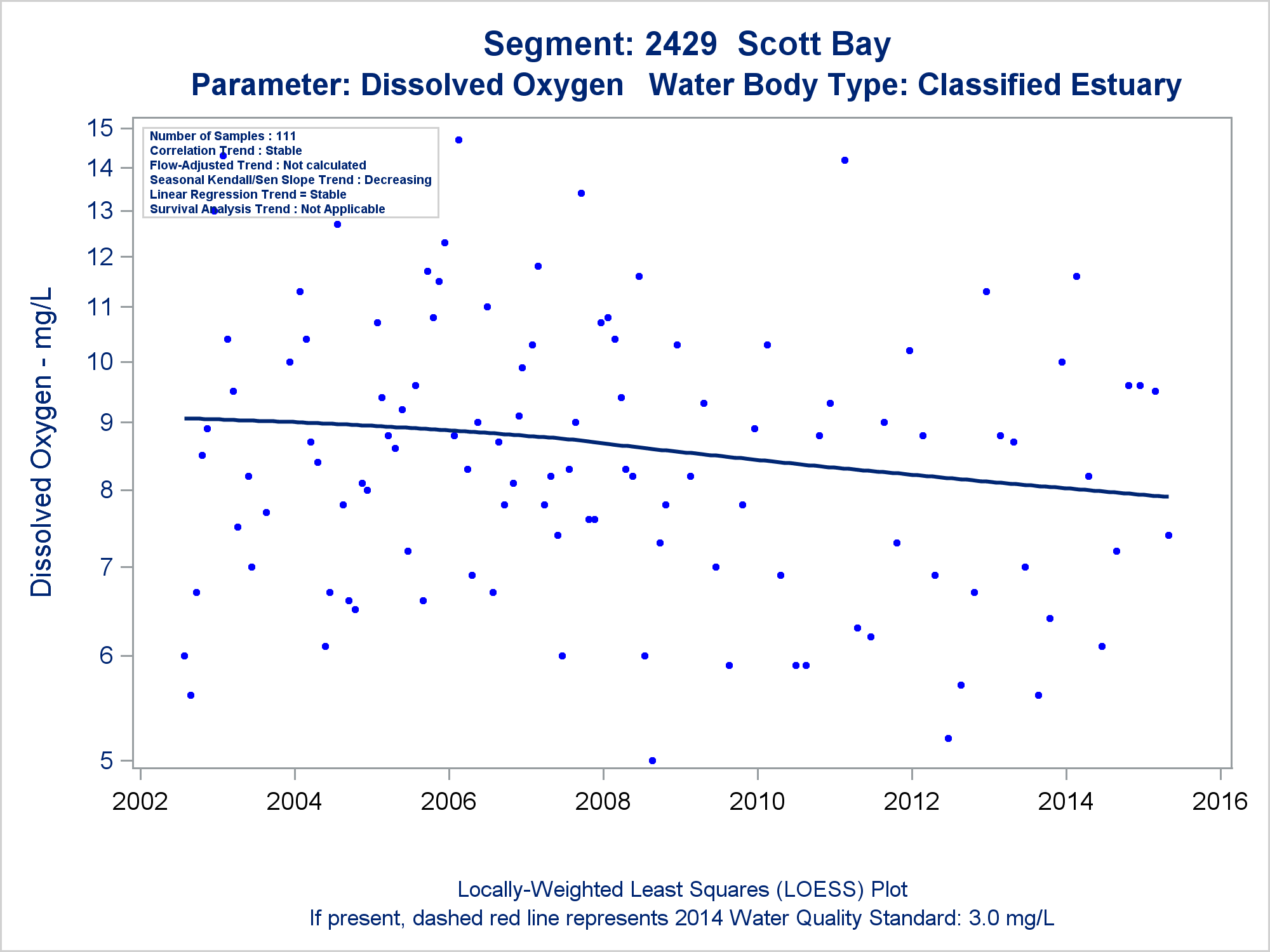 Segment: 2429 Scott Bay
Parameter: Dissolved Oxygen Water Body Type: Classified Estuary

Number of Samples : 111
Correlation Trend : Stable
Flow-Adjusted Trend : Not calculated
Seasonal Kendall/Sen Slope Trend : Decreasing
Linear Regression Trend = Stable
Survival Analysis Trend : Not Applicable

Dissolved Oxygen - mg/L

15
14
13
12
11
10
9
8
7
6
5

2002
2004
2006
2008
2010
2012
2014
2016

Locally-Weighted Least Squares (LOESS) Plot
If present, dashed red line represents 2014 Water Quality Standard: 3.0 mg/L